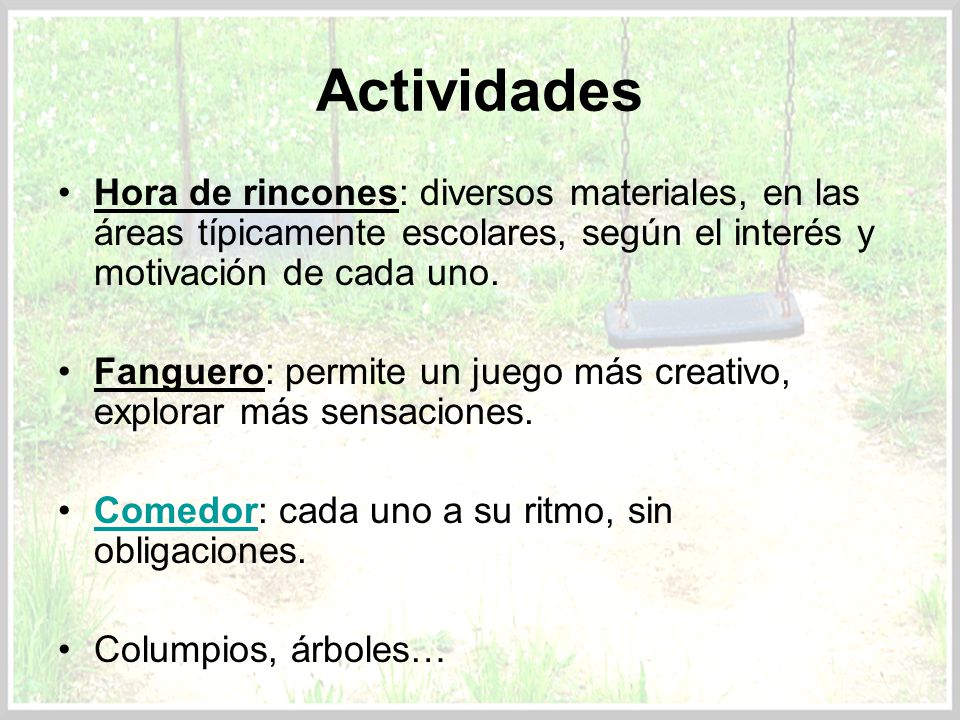 Actividades

• Hora de rincones: diversos materiales, en las áreas típicamente escolares, según el interés y motivación de cada uno.

• Fanguero: permite un juego más creativo, explorar más sensaciones.

• Comedor: cada uno a su ritmo, sin obligaciones.

• Columpios, árboles…